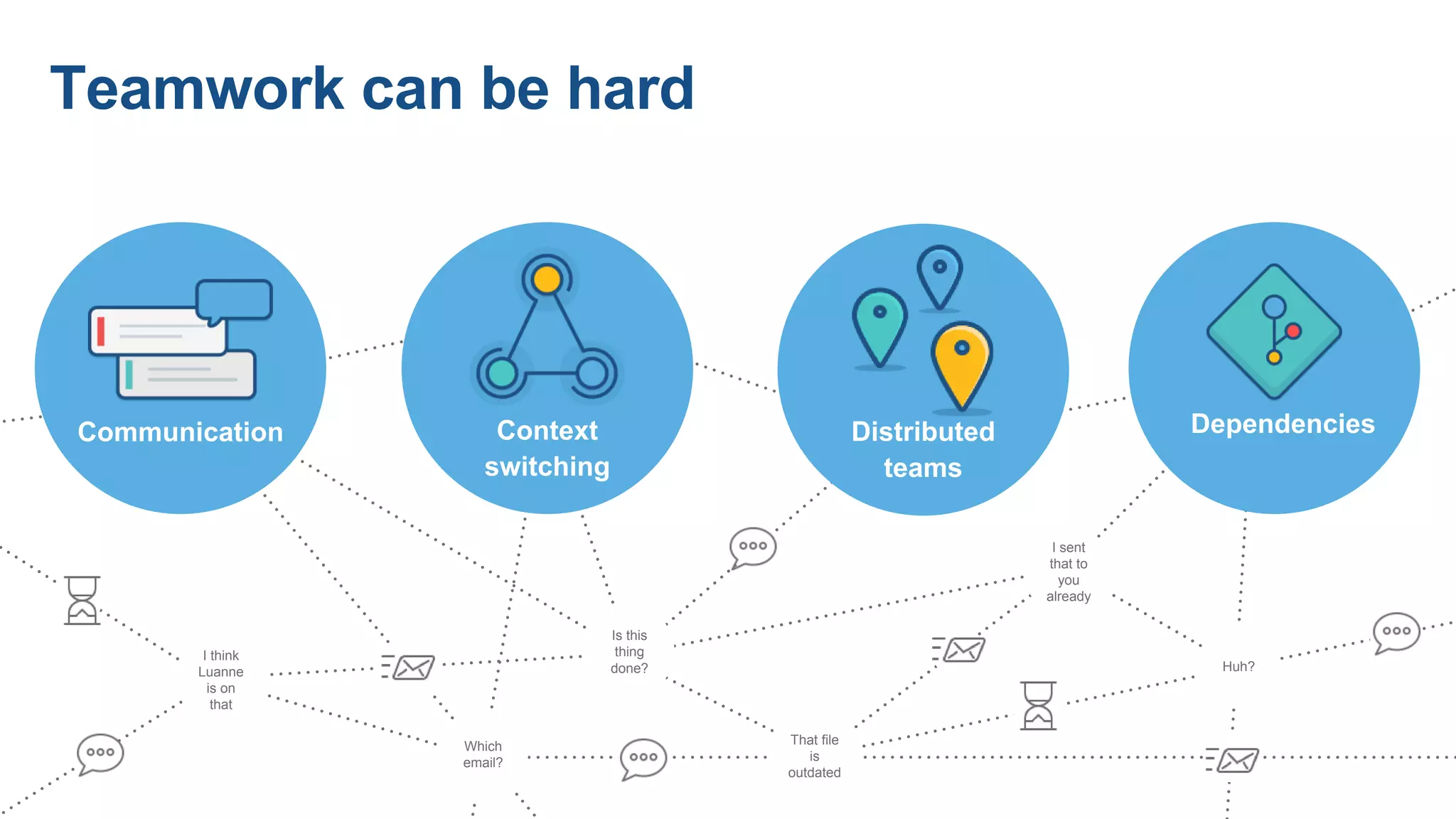 Teamwork can be hard

Communication

Context switching

Distributed teams

Dependencies

I sent that to you already

Is this thing done?

I think Luanne is on that

Huh?

Which email?

That file is outdated